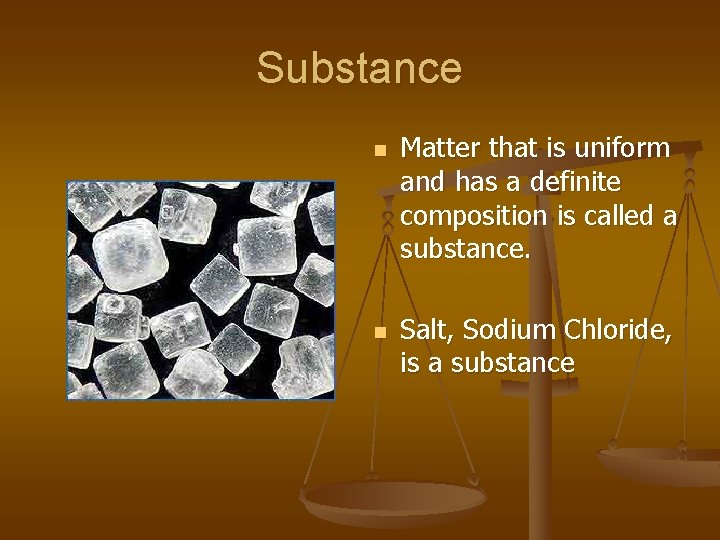 Substance

- Matter that is uniform and has a definite composition is called a substance.

- Salt, Sodium Chloride, is a substance